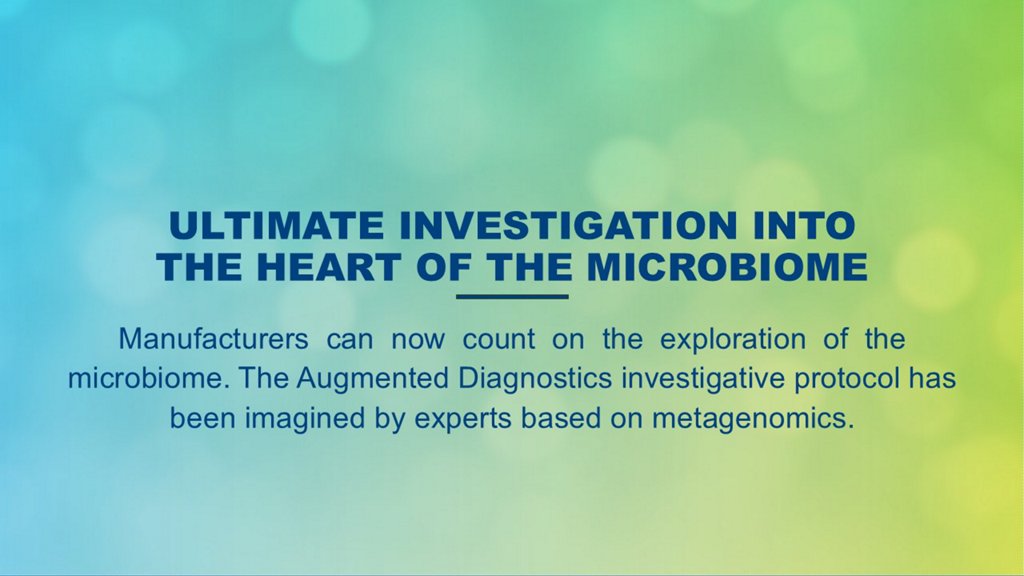 ULTIMATE INVESTIGATION INTO THE HEART OF THE MICROBIOME

Manufacturers can now count on the exploration of the microbiome. The Augmented Diagnostics investigative protocol has been imagined by experts based on metagenomics.